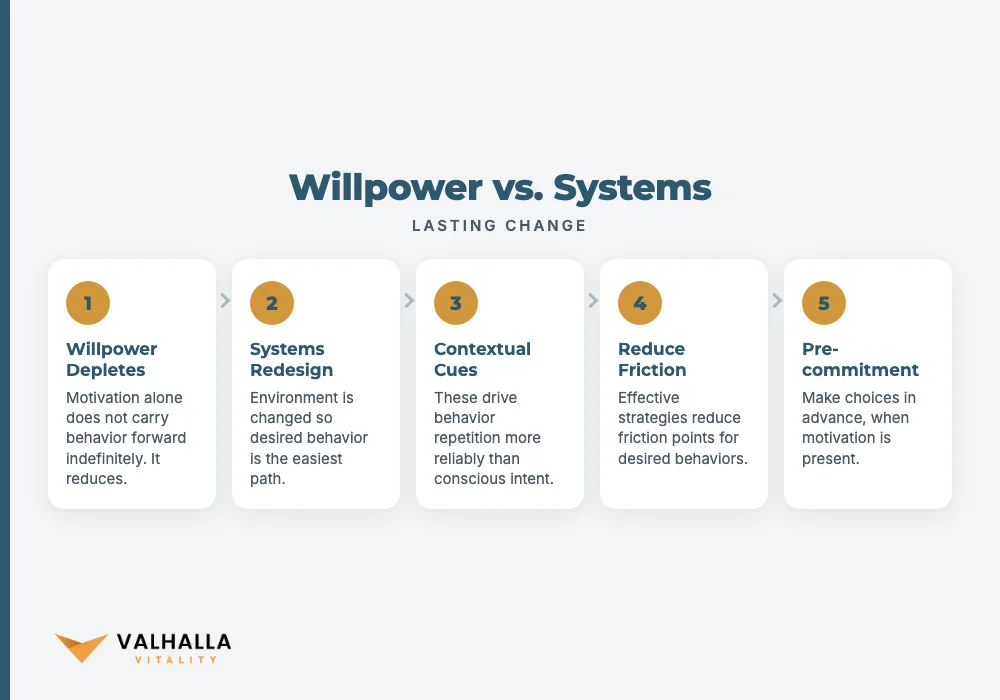 Willpower vs. Systems

LASTING CHANGE

1

Willpower Depletes

Motivation alone does not carry behavior forward indefinitely. It reduces.

2

Systems Redesign

Environment is changed so desired behavior is the easiest path.

3

Contextual Cues

These drive behavior repetition more reliably than conscious intent.

4

Reduce Friction

Effective strategies reduce friction points for desired behaviors.

5

Pre-commitment

Make choices in advance, when motivation is present.

VALHALLA
VITALITY